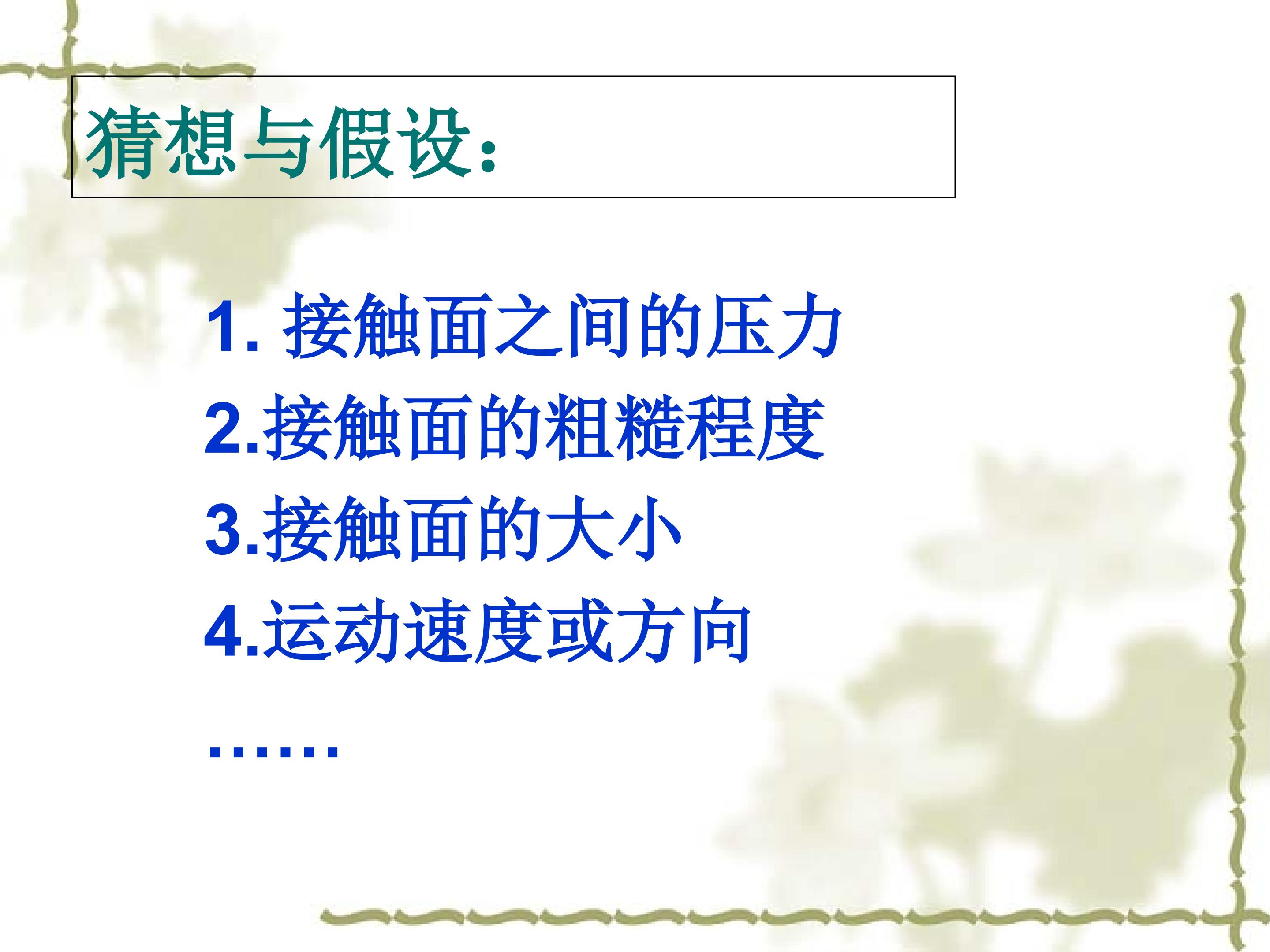 猜想与假设:

1. 接触面之间的压力
2.接触面的粗糙程度
3.接触面的大小
4.运动速度或方向
……